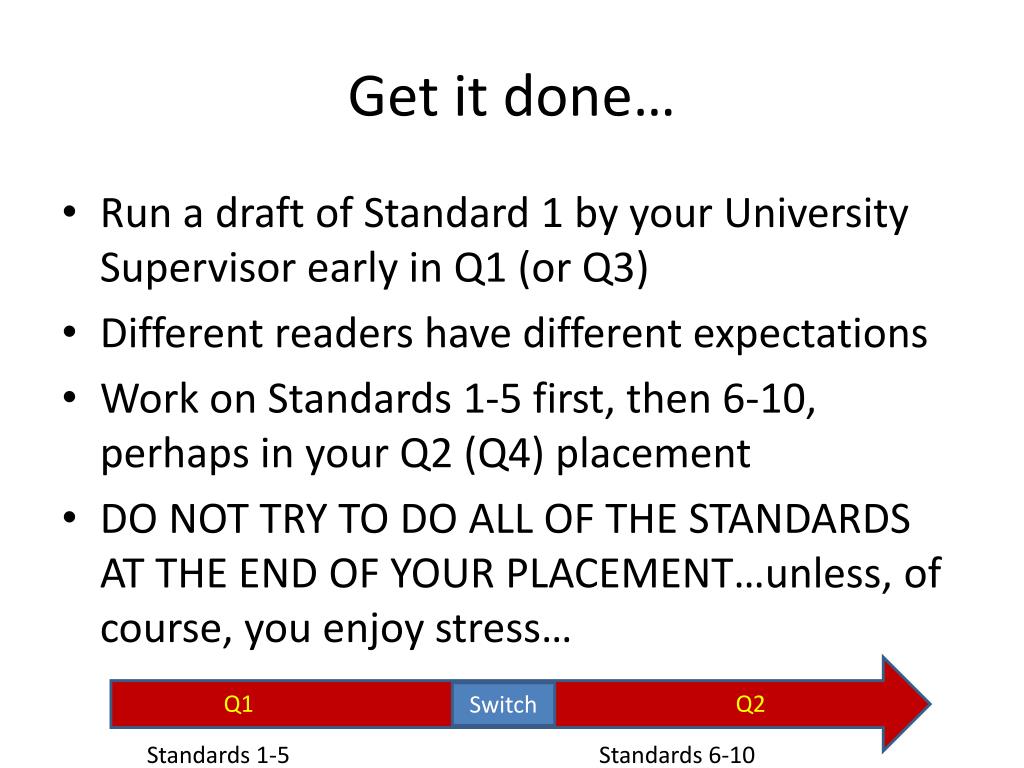 Get it done…

• Run a draft of Standard 1 by your University Supervisor early in Q1 (or Q3)
• Different readers have different expectations
• Work on Standards 1-5 first, then 6-10, perhaps in your Q2 (Q4) placement
• DO NOT TRY TO DO ALL OF THE STANDARDS AT THE END OF YOUR PLACEMENT…unless, of course, you enjoy stress…

Q1
Switch
Q2

Standards 1-5
Standards 6-10